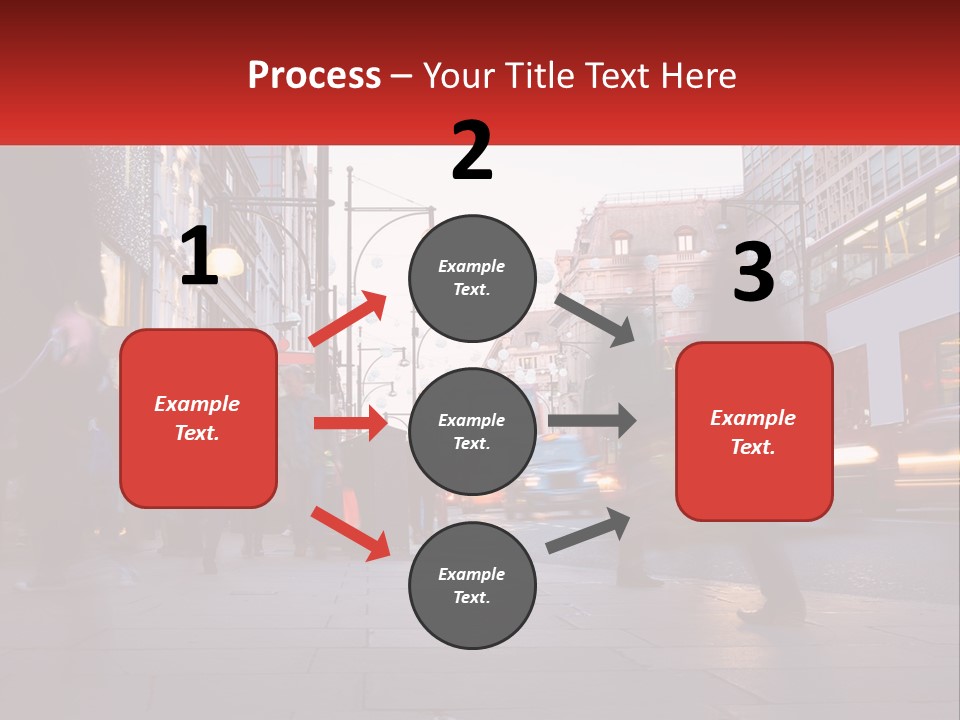 Process – Your Title Text Here

1

Example Text.

2

Example Text.

Example Text.

Example Text.

3

Example Text.